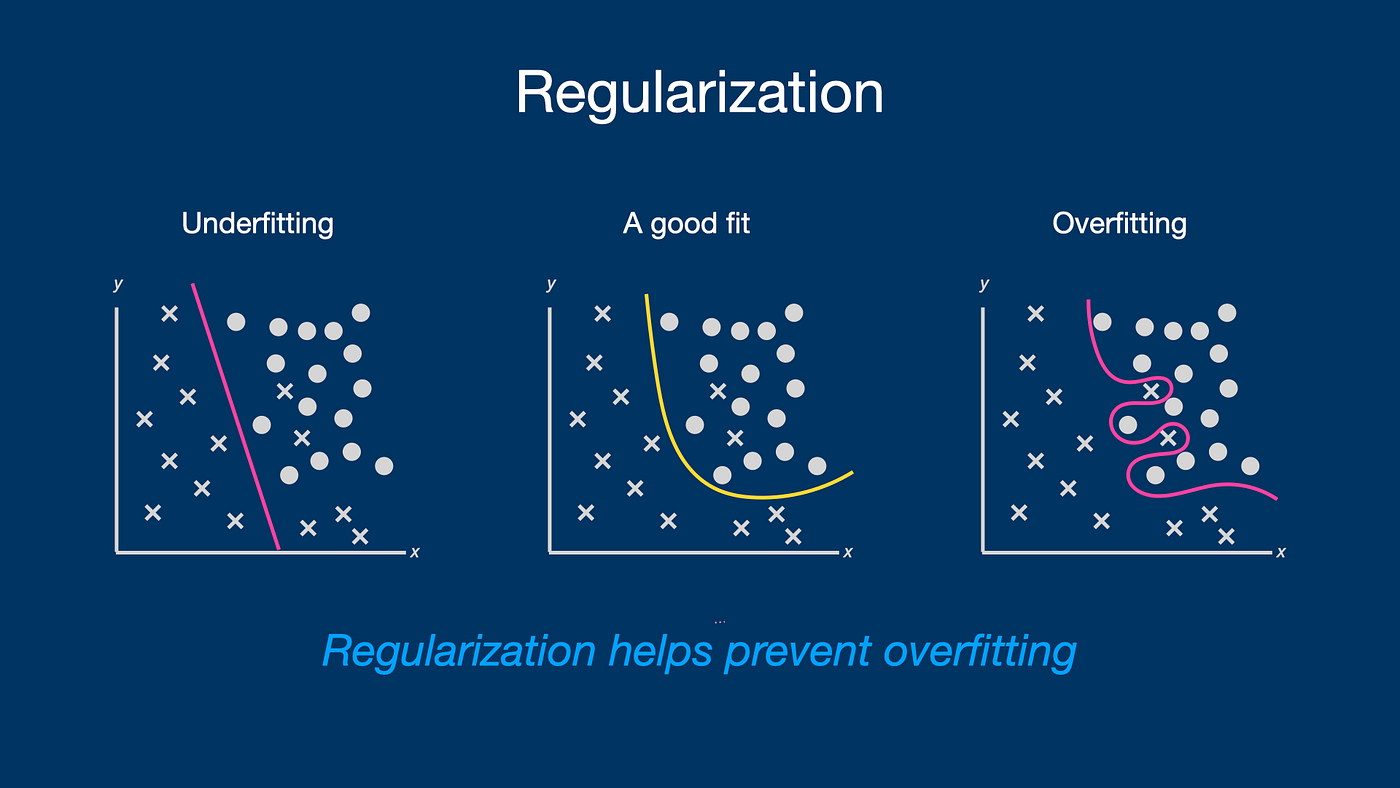 Regularization

Underfitting

y

x

A good fit

y

x

Overfitting

y

x

Regularization helps prevent overfitting